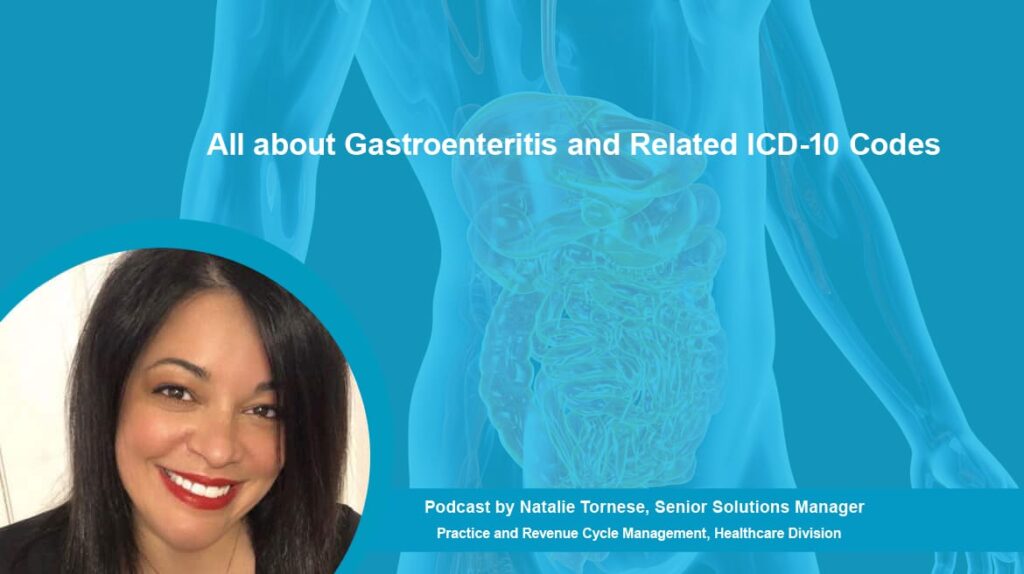 All about Gastroenteritis and Related ICD-10 Codes

Podcast by Natalie Tornese, Senior Solutions Manager

Practice and Revenue Cycle Management, Healthcare Division